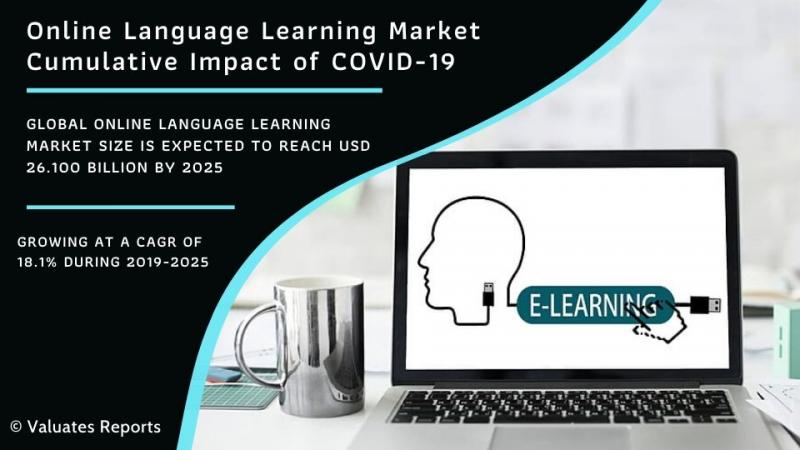 Online Language Learning Market Cumulative Impact of COVID-19

GLOBAL ONLINE LANGUAGE LEARNING MARKET SIZE IS EXPECTED TO REACH USD 26.100 BILLION BY 2025

GROWING AT A CAGR OF 18.1% DURING 2019-2025

E-LEARNING

© Valuates Reports